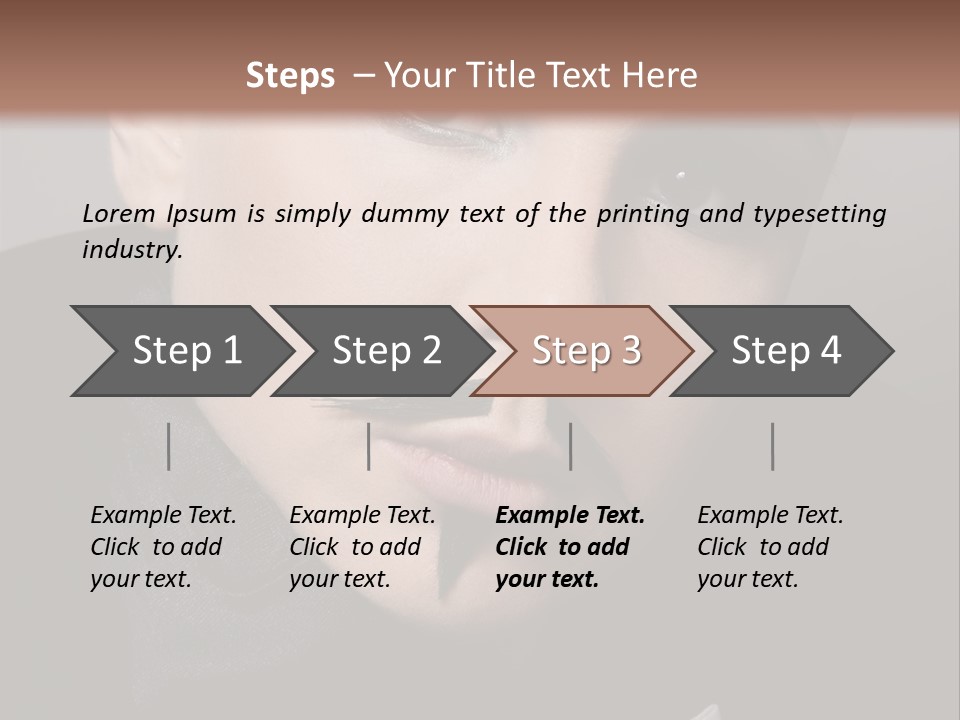 Steps – Your Title Text Here

Lorem Ipsum is simply dummy text of the printing and typesetting industry.

Step 1

Step 2

Step 3

Step 4

Example Text. Click to add your text.

Example Text. Click to add your text.

Example Text. Click to add your text.

Example Text. Click to add your text.